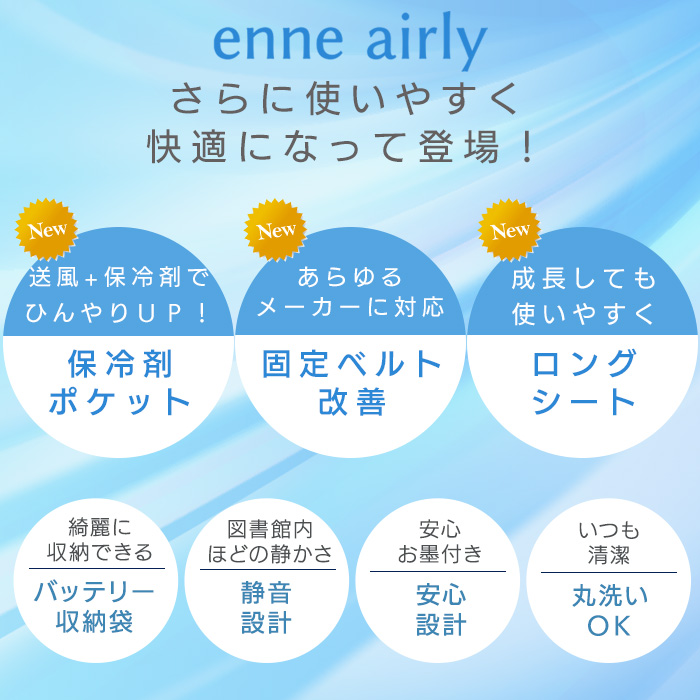 enne airly
さらに使いやすく
快適になって登場！

New
送風+保冷剤で
ひんやりＵＰ！
保冷剤
ポケット

New
あらゆる
メーカーに対応
固定ベルト
改善

New
成長しても
使いやすく
ロング
シート

綺麗に
収納できる
バッテリー
収納袋

図書館内
ほどの静かさ
静音
設計

安心
お墨付き
安心
設計

いつも
清潔
丸洗い
ＯＫ